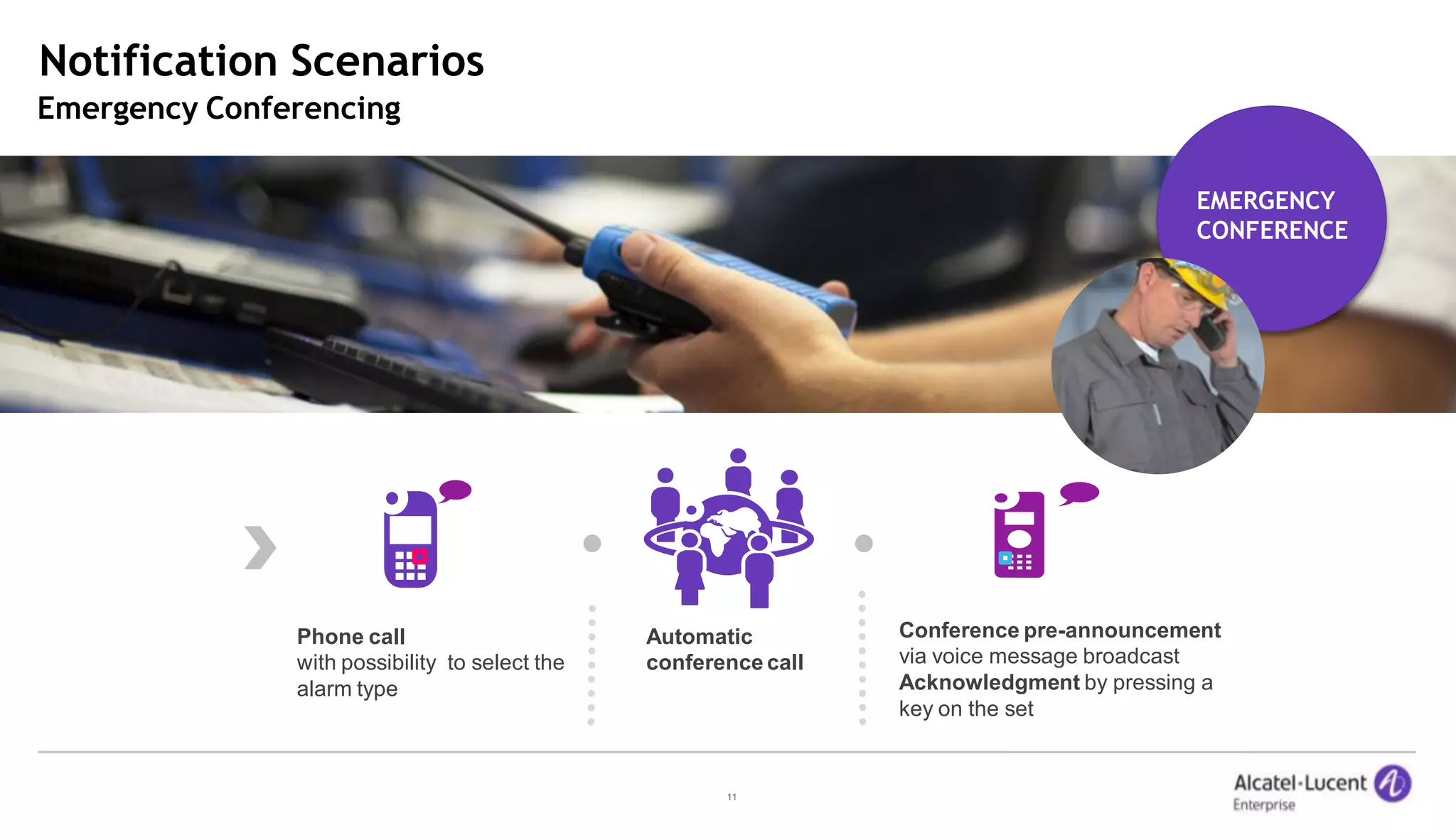 Notification Scenarios
Emergency Conferencing

EMERGENCY CONFERENCE

Phone call
with possibility to select the alarm type

Automatic conference call

Conference pre-announcement
via voice message broadcast
Acknowledgment by pressing a key on the set

11

Alcatel·Lucent
Enterprise